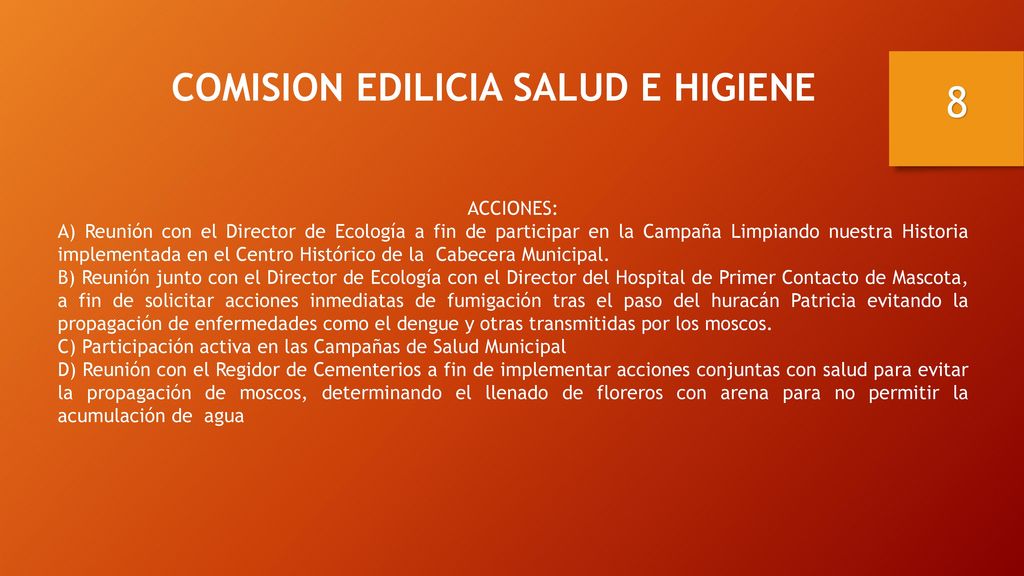 COMISION EDILICIA SALUD E HIGIENE

8

ACCIONES:
A) Reunión con el Director de Ecología a fin de participar en la Campaña Limpiando nuestra Historia implementada en el Centro Histórico de la Cabecera Municipal.
B) Reunión junto con el Director de Ecología con el Director del Hospital de Primer Contacto de Mascota, a fin de solicitar acciones inmediatas de fumigación tras el paso del huracán Patricia evitando la propagación de enfermedades como el dengue y otras transmitidas por los moscos.
C) Participación activa en las Campañas de Salud Municipal
D) Reunión con el Regidor de Cementerios a fin de implementar acciones conjuntas con salud para evitar la propagación de moscos, determinando el llenado de floreros con arena para no permitir la acumulación de agua